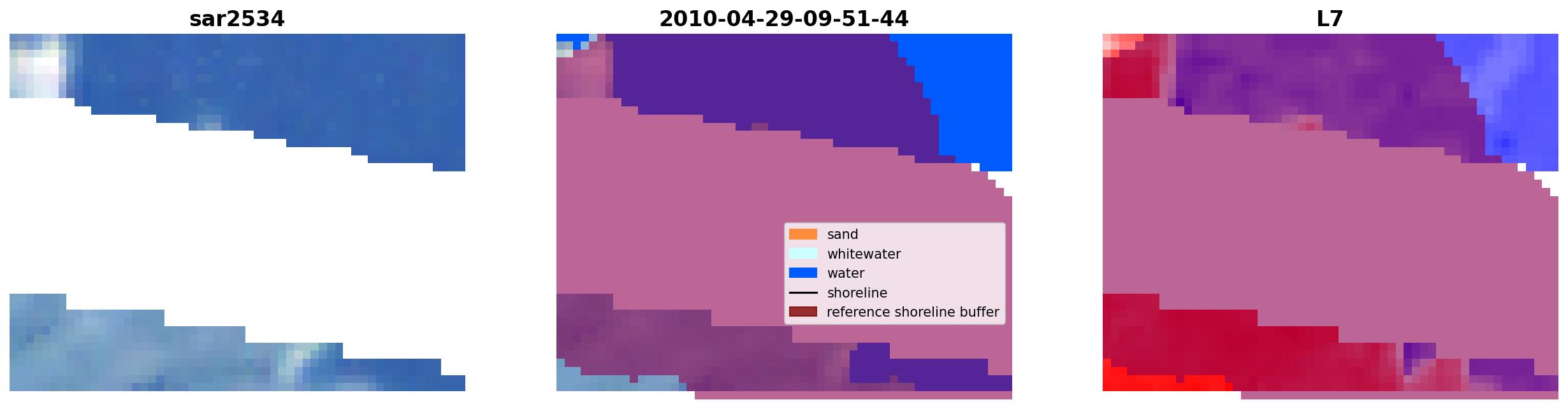 sar2534

2010-04-29-09-51-44

sand
whitewater
water
shoreline
reference shoreline buffer

L7